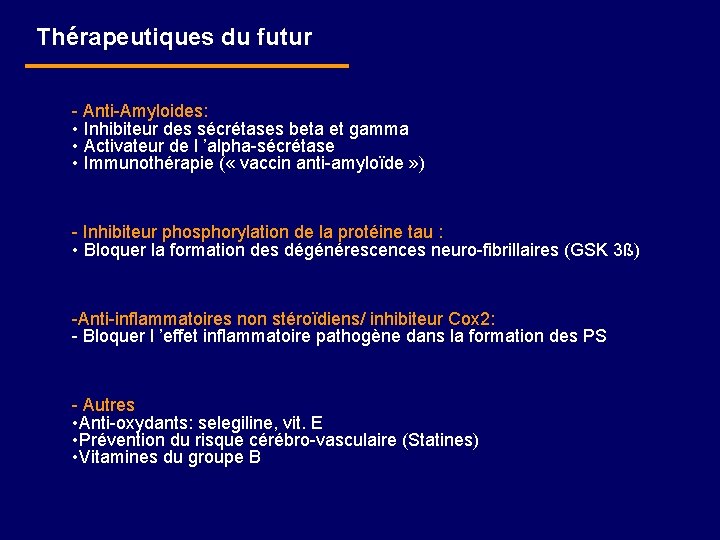 Thérapeutiques du futur

- Anti-Amyloides:
• Inhibiteur des sécrétases beta et gamma
• Activateur de l 'alpha-sécrétase
• Immunothérapie (« vaccin anti-amyloïde »)

- Inhibiteur phosphorylation de la protéine tau :
• Bloquer la formation des dégénérescences neuro-fibrillaires (GSK 3ß)

-Anti-inflammatoires non stéroïdiens/ inhibiteur Cox2:
- Bloquer l 'effet inflammatoire pathogène dans la formation des PS

- Autres
• Anti-oxydants: selegiline, vit. E
• Prévention du risque cérébro-vasculaire (Statines)
• Vitamines du groupe B